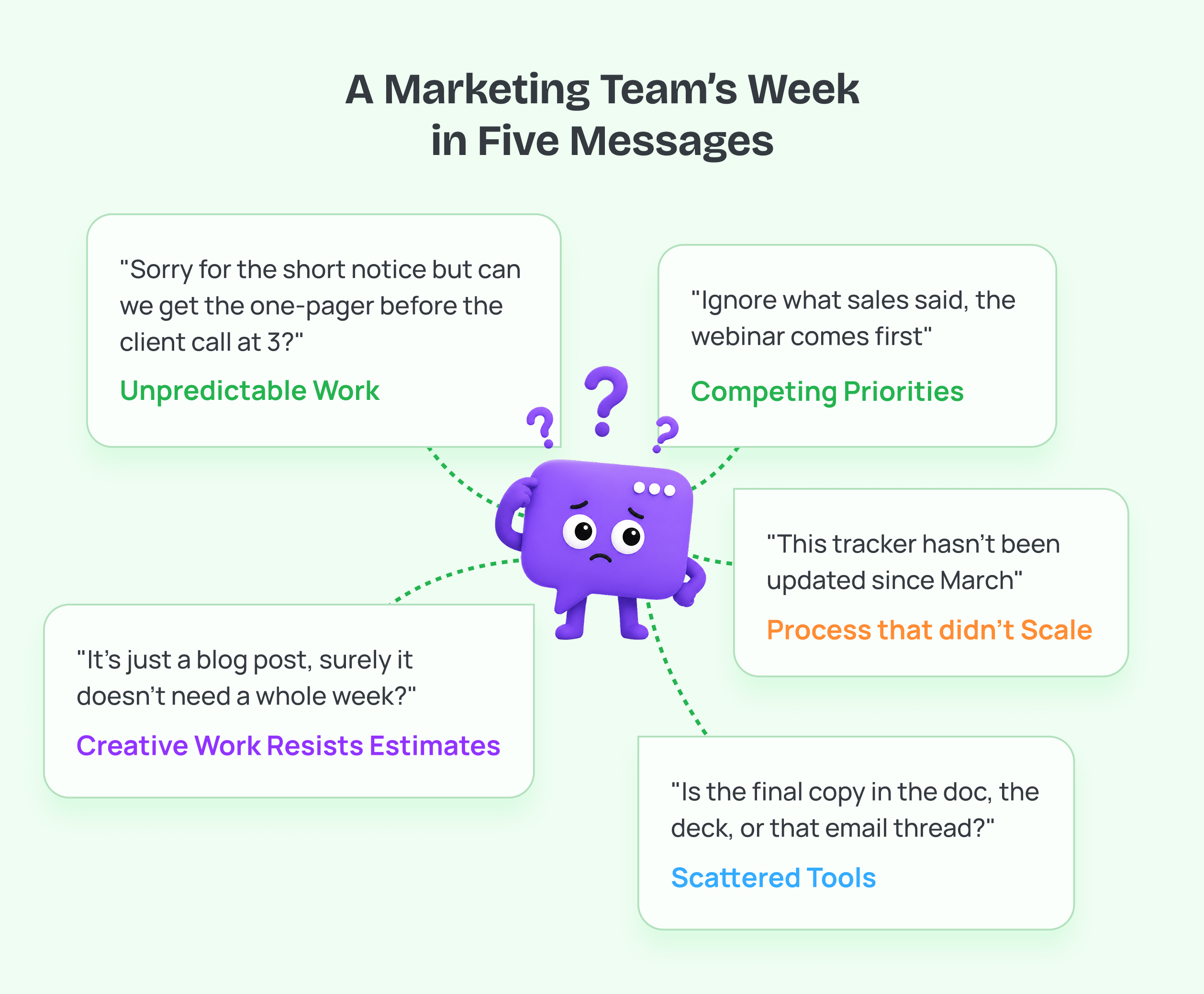 A Marketing Team's Week in Five Messages

"Sorry for the short notice but can we get the one-pager before the client call at 3?"

Unpredictable Work

"Ignore what sales said, the webinar comes first"

Competing Priorities

"This tracker hasn't been updated since March"

Process that didn't Scale

"It's just a blog post, surely it doesn't need a whole week?"

Creative Work Resists Estimates

"Is the final copy in the doc, the deck, or that email thread?"

Scattered Tools